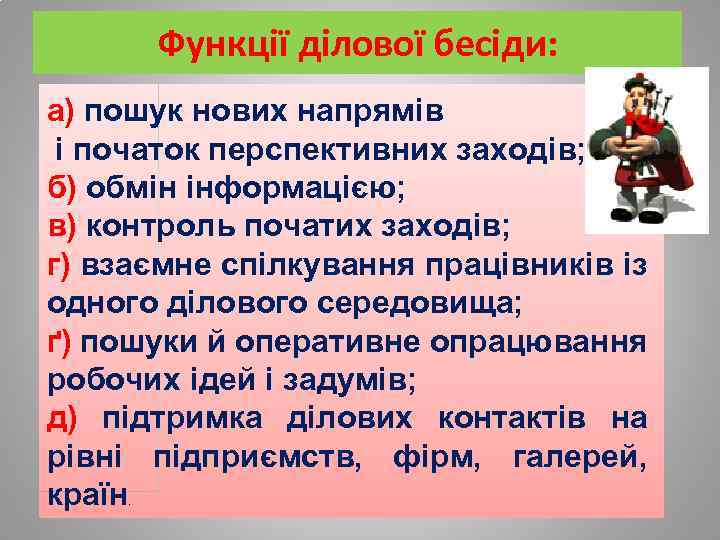 Функції ділової бесіди:

а) пошук нових напрямів і початок перспективних заходів;
б) обмін інформацією;
в) контроль початих заходів;
г) взаємне спілкування працівників із одного ділового середовища;
ґ) пошуки й оперативне опрацювання робочих ідей і задумів;
д) підтримка ділових контактів на рівні підприємств, фірм, галерей, країн.